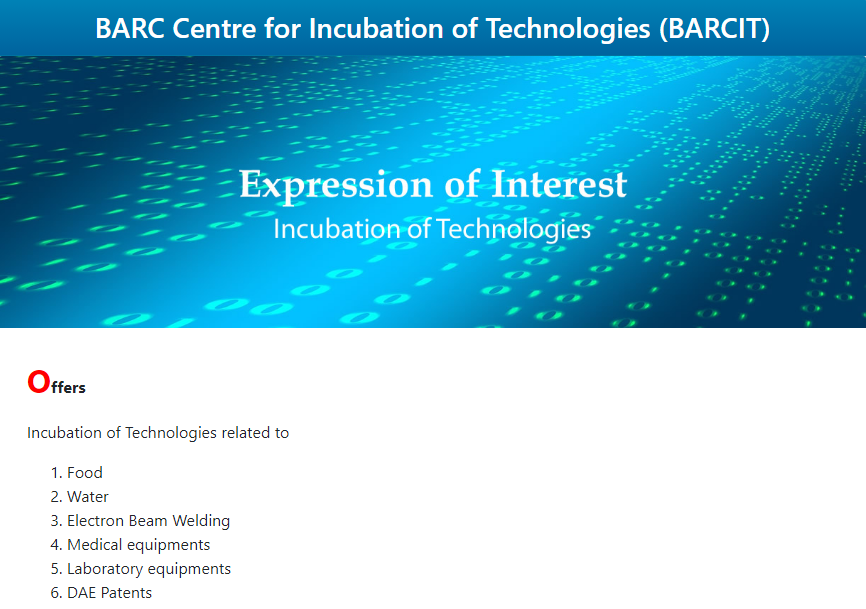 BARC Centre for Incubation of Technologies (BARCIT)

Expression of Interest
Incubation of Technologies

Offers

Incubation of Technologies related to

1. Food
2. Water
3. Electron Beam Welding
4. Medical equipments
5. Laboratory equipments
6. DAE Patents